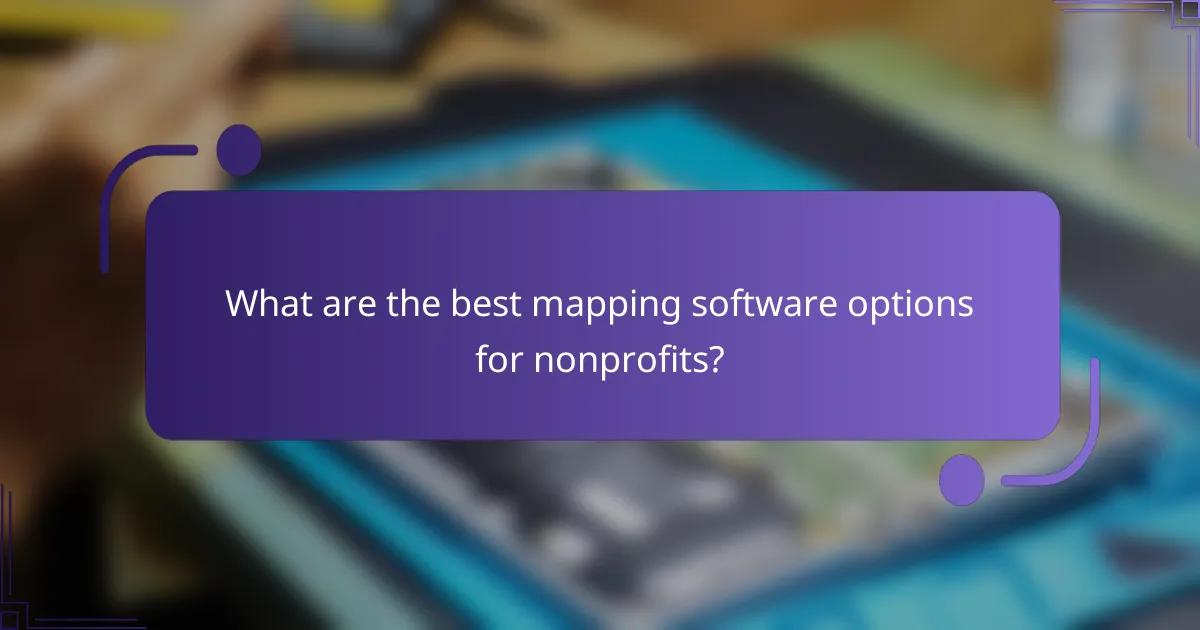 What are the best mapping software options for nonprofits?